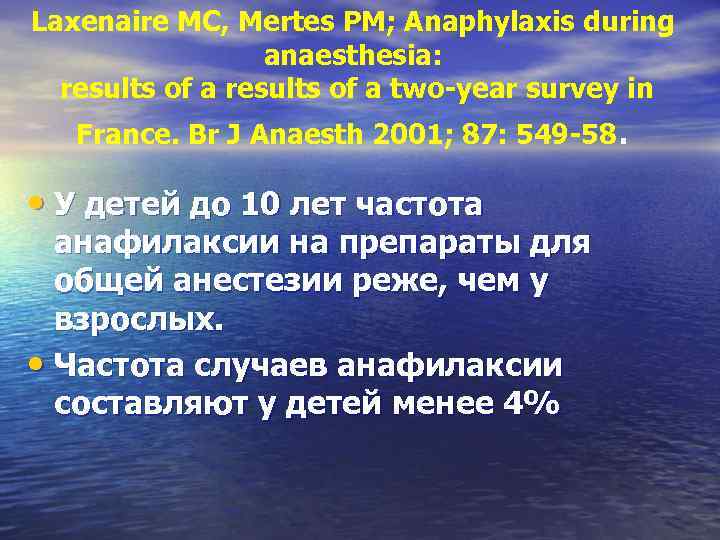 Laxenaire MC, Mertes PM; Anaphylaxis during anaesthesia:
results of a results of a two-year survey in France. Br J Anaesth 2001; 87: 549-58.

• У детей до 10 лет частота анафилаксии на препараты для общей анестезии реже, чем у взрослых.
• Частота случаев анафилаксии составляют у детей менее 4%